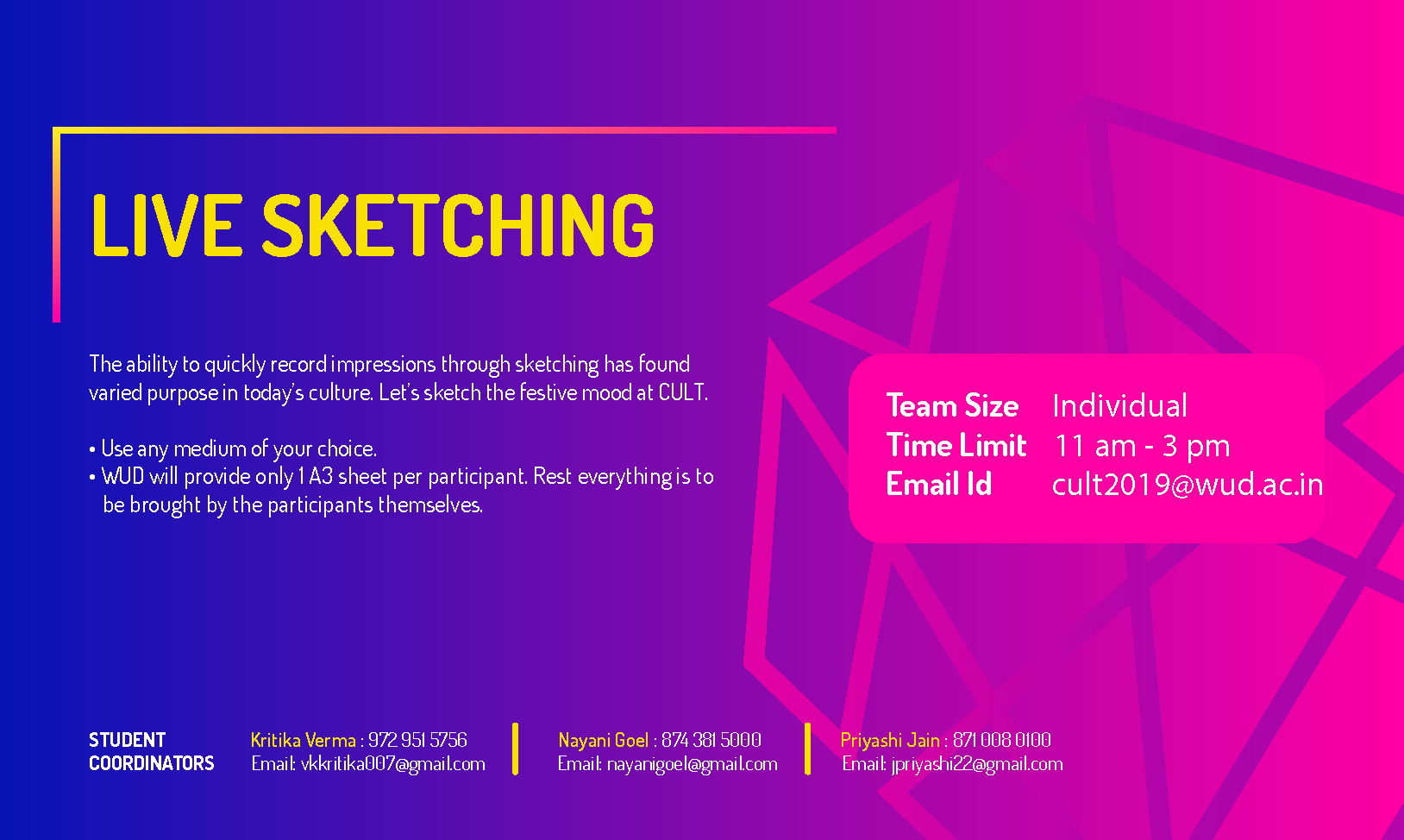 LIVE SKETCHING

The ability to quickly record impressions through sketching has found varied purpose in today's culture. Let's sketch the festive mood at CULT.

• Use any medium of your choice.
• WUD will provide only 1 A3 sheet per participant. Rest everything is to be brought by the participants themselves.

| Team Size | Individual |
|---|---|
| Time Limit | 11 am - 3 pm |
| Email Id | cult2019@wud.ac.in |

STUDENT COORDINATORS

Kritika Verma : 972 951 5756
Email: vkkritika007@gmail.com

Nayani Goel : 874 381 5000
Email: nayanigoel@gmail.com

Priyashi Jain : 871 008 0100
Email: jpriyashi22@gmail.com